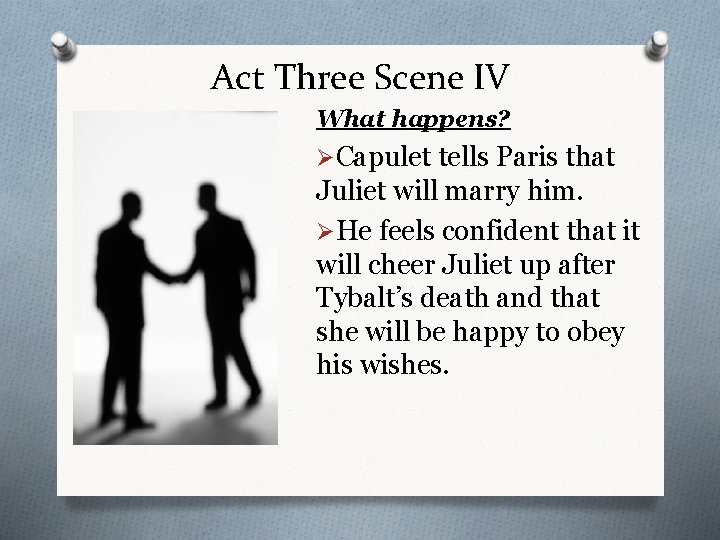 Act Three Scene IV

What happens?

➢Capulet tells Paris that Juliet will marry him.

➢He feels confident that it will cheer Juliet up after Tybalt’s death and that she will be happy to obey his wishes.